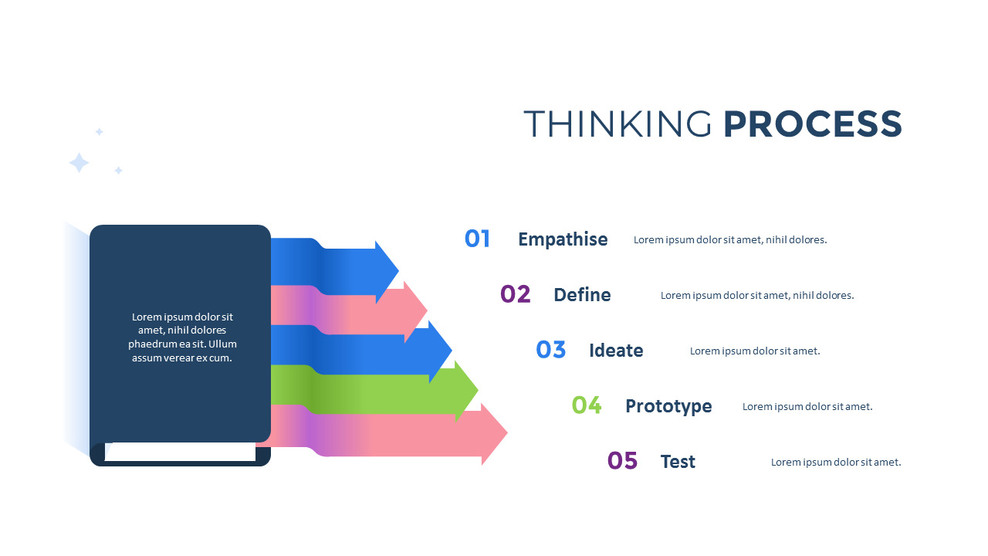 THINKING PROCESS

Lorem ipsum dolor sit amet, nihil dolores phaedrum ea sit. Ullum assum verear ex cum.

01 Empathise Lorem ipsum dolor sit amet, nihil dolores.

02 Define Lorem ipsum dolor sit amet, nihil dolores.

03 Ideate Lorem ipsum dolor sit amet.

04 Prototype Lorem ipsum dolor sit amet.

05 Test Lorem ipsum dolor sit amet.